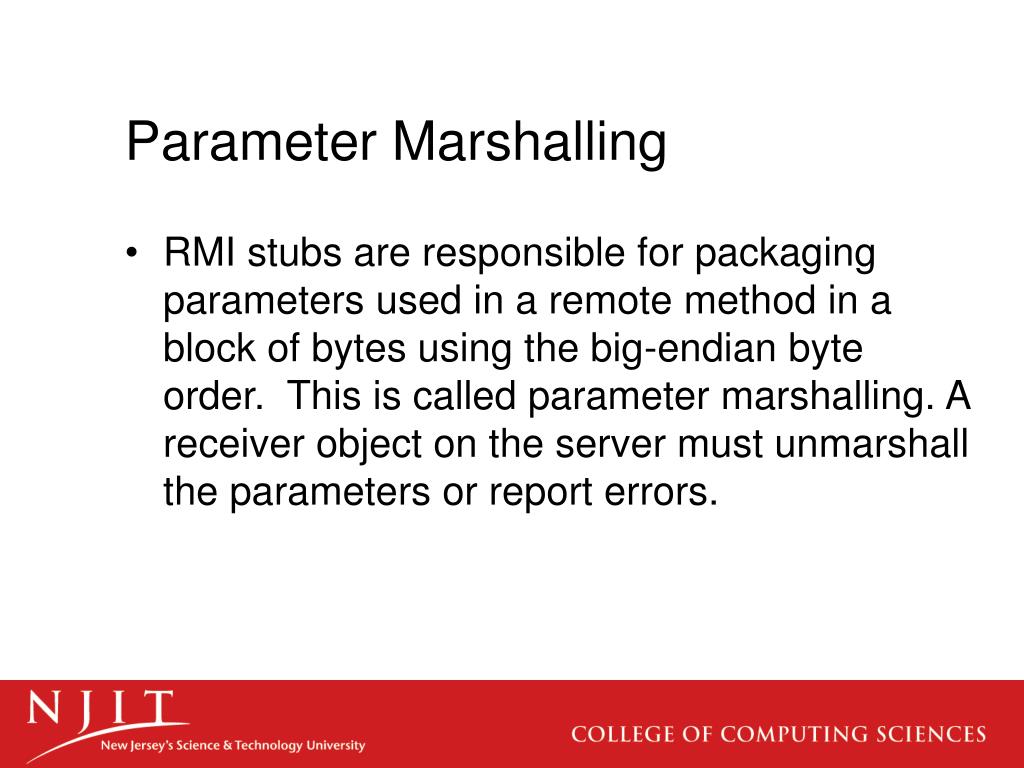 Parameter Marshalling

• RMI stubs are responsible for packaging parameters used in a remote method in a block of bytes using the big-endian byte order. This is called parameter marshalling. A receiver object on the server must unmarshall the parameters or report errors.

NJIT
New Jersey's Science & Technology University

COLLEGE OF COMPUTING SCIENCES